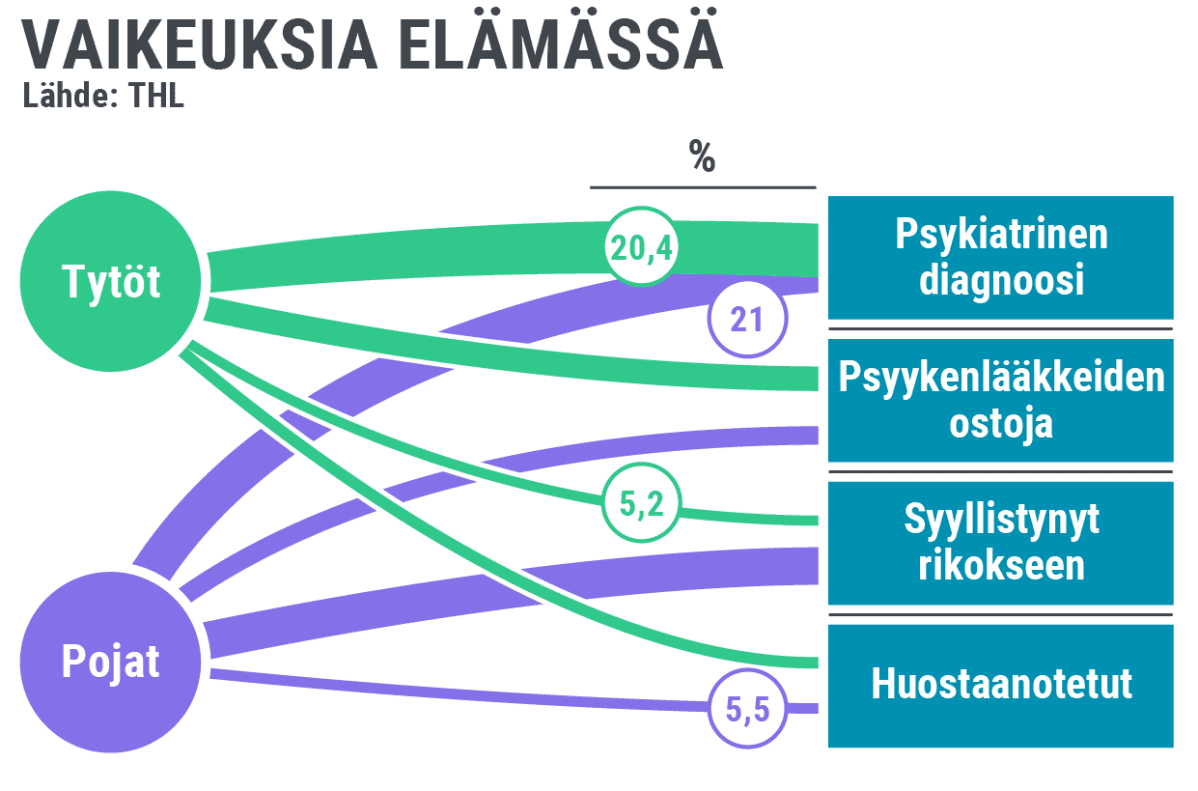 VAIKEUKSIA ELÄMÄSSÄ
Lähde: THL

%

Tytöt

Pojat

20,4

21

5,2

5,5

Psykiatrinen diagnoosi

Psyykenlääkkeiden ostoja

Syyllistynyt rikokseen

Huostaanotetut